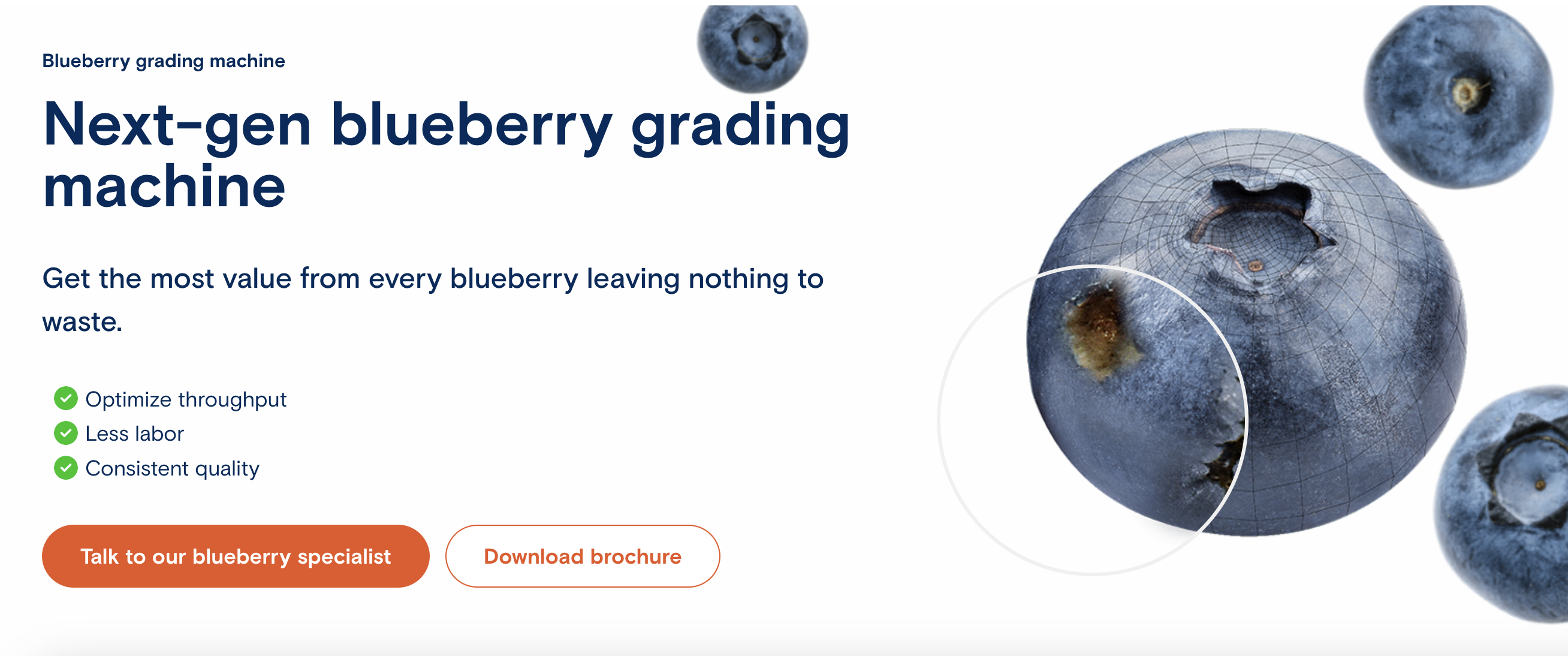 Blueberry grading machine

Next-gen blueberry grading machine

Get the most value from every blueberry leaving nothing to waste.

Optimize throughput
Less labor
Consistent quality

Talk to our blueberry specialist

Download brochure